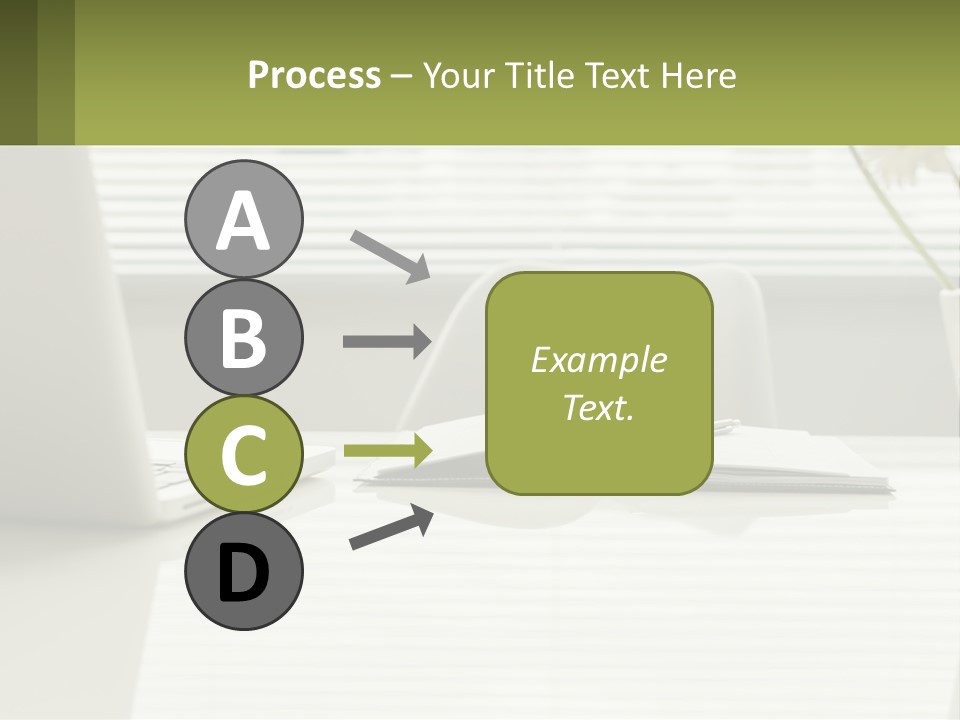 Process – Your Title Text Here

A

B

C

D

Example Text.